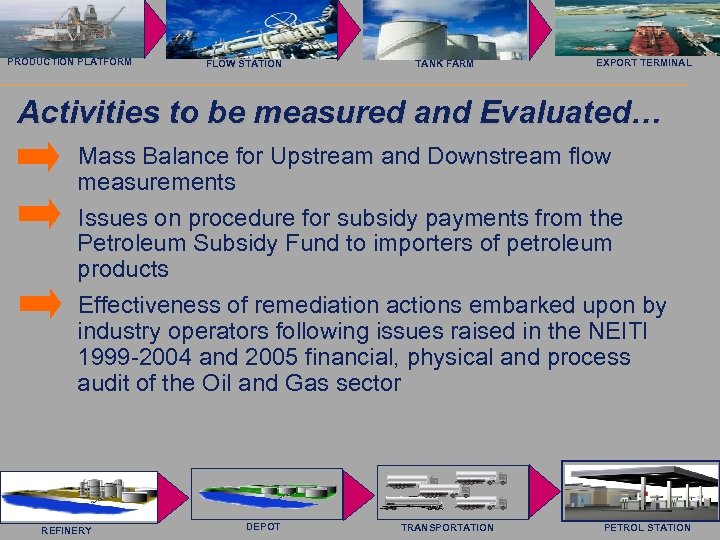 PRODUCTION PLATFORM FLOW STATION TANK FARM EXPORT TERMINAL

Activities to be measured and Evaluated…

Mass Balance for Upstream and Downstream flow measurements

Issues on procedure for subsidy payments from the Petroleum Subsidy Fund to importers of petroleum products

Effectiveness of remediation actions embarked upon by industry operators following issues raised in the NEITI 1999-2004 and 2005 financial, physical and process audit of the Oil and Gas sector

REFINERY DEPOT TRANSPORTATION PETROL STATION